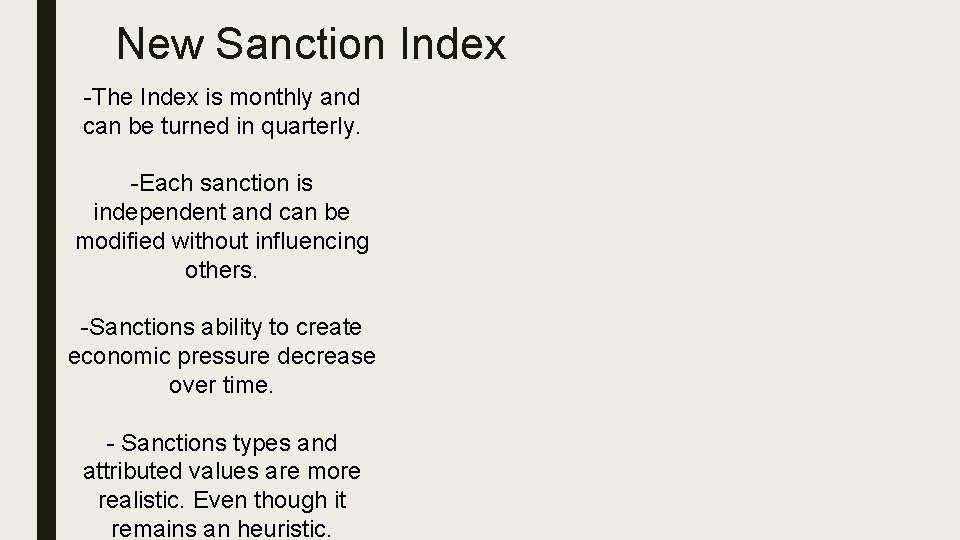 New Sanction Index

-The Index is monthly and can be turned in quarterly.

-Each sanction is independent and can be modified without influencing others.

-Sanctions ability to create economic pressure decrease over time.

- Sanctions types and attributed values are more realistic. Even though it remains an heuristic.